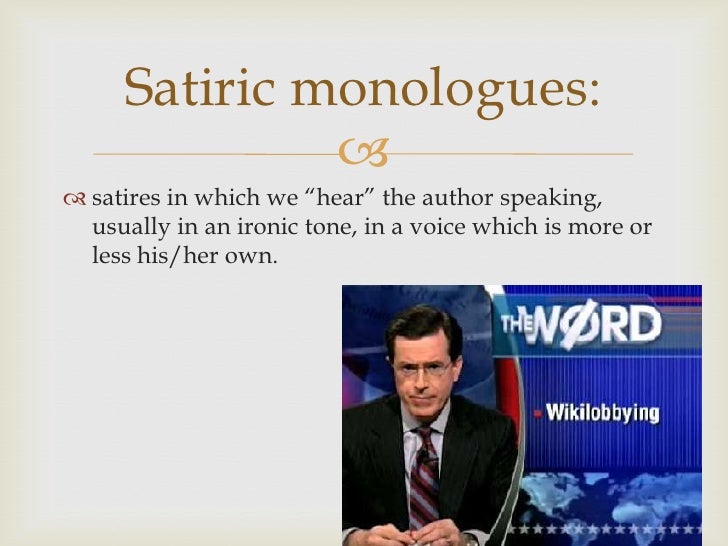 Satiric monologues:

satires in which we “hear” the author speaking, usually in an ironic tone, in a voice which is more or less his/her own.

THE WØRD

Wikilobbying